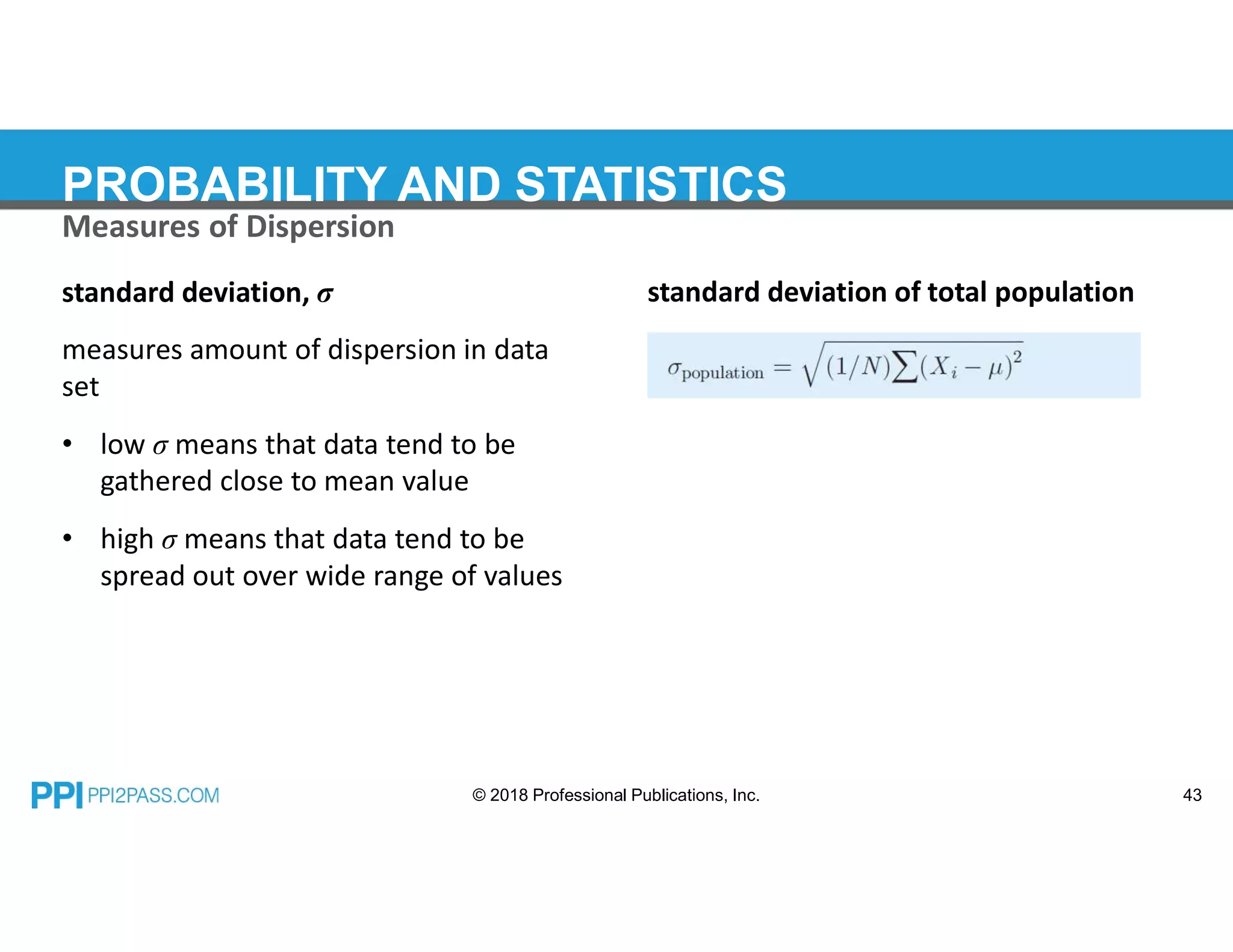 PROBABILITY AND STATISTICS
Measures of Dispersion

standard deviation, $\sigma$

measures amount of dispersion in data set

• low $\sigma$ means that data tend to be gathered close to mean value

• high $\sigma$ means that data tend to be spread out over wide range of values

standard deviation of total population

$\sigma_{\text{population}} = \sqrt{(1/N)\sum(X_i - \mu)^2}$

PPI PPI2PASS.COM

© 2018 Professional Publications, Inc.

43